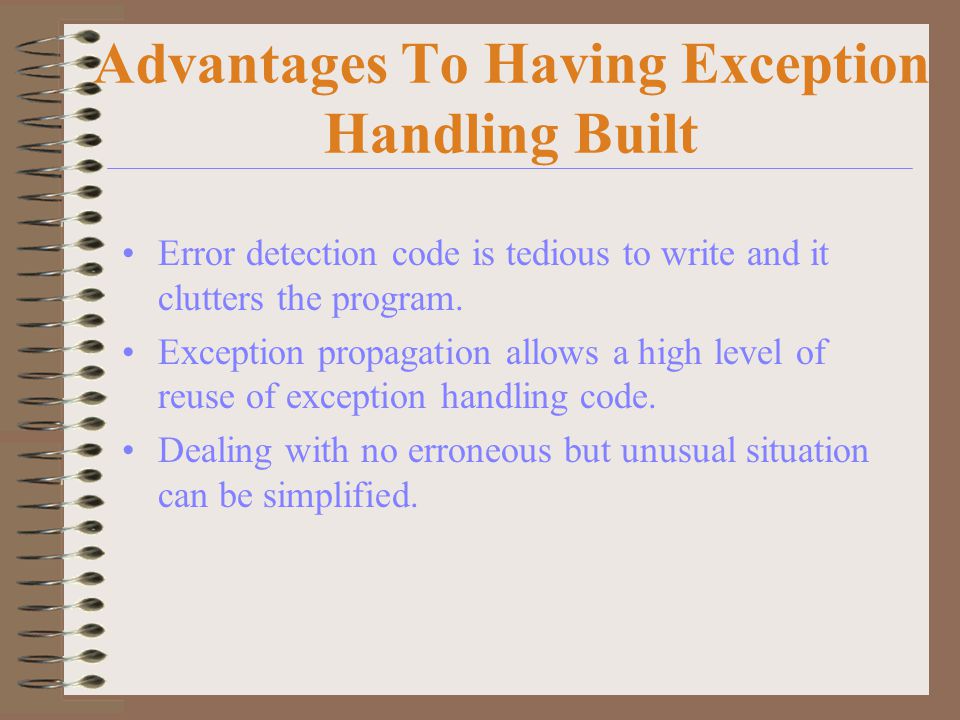 Advantages To Having Exception Handling Built

• Error detection code is tedious to write and it clutters the program.

• Exception propagation allows a high level of reuse of exception handling code.

• Dealing with no erroneous but unusual situation can be simplified.